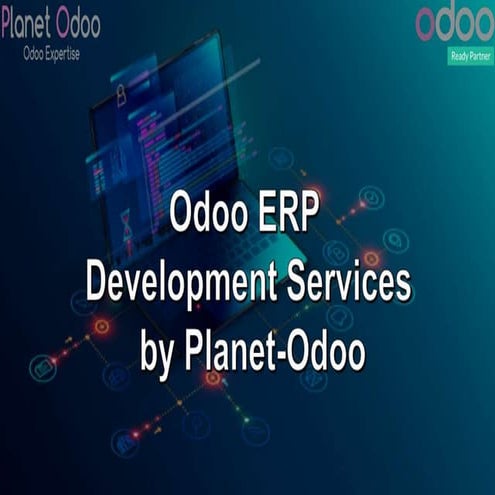 Planet Odoo
Odoo Expertise

odoo
Ready Partner

Odoo ERP
Development Services
by Planet-Odoo